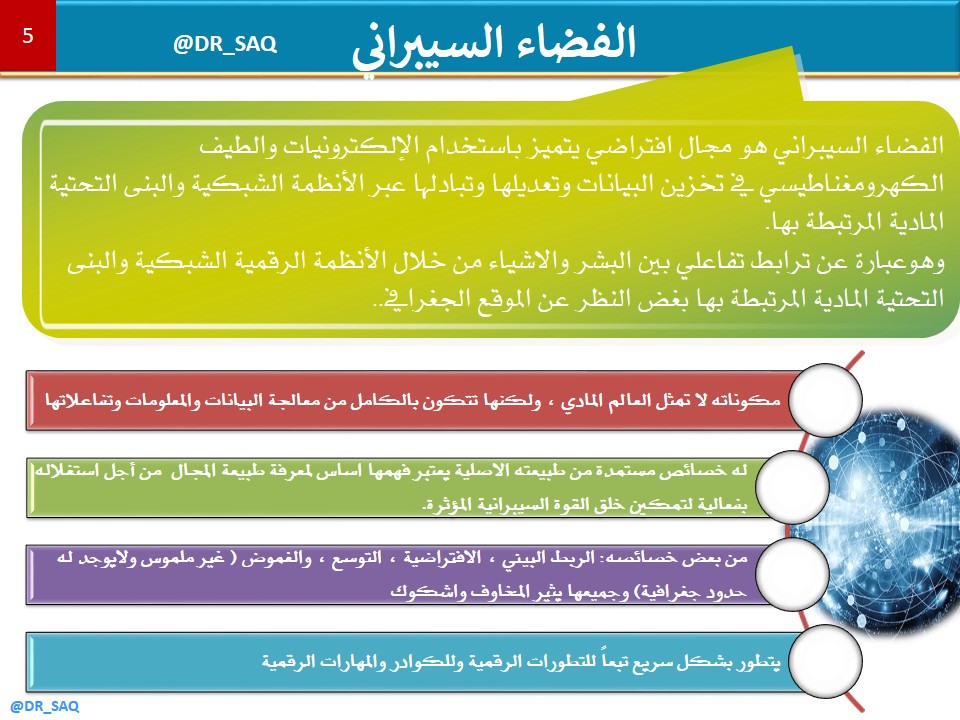 5

@DR_SAQ

الفضاء السيبراني

الفضاء السيبراني هو مجال افتراضي يتميز باستخدام الإلكترونيات والطيف الكهرومغناطيسي في تخزين البيانات وتعديلها وتبادلها عبر الأنظمة الشبكية والبنى التحتية المادية المرتبطة بها.
وهوعبارة عن ترابط تفاعلي بين البشر والاشياء من خلال الأنظمة الرقمية الشبكية والبنى التحتية المادية المرتبطة بها بغض النظر عن الموقع الجغرافي..

مكوناته لا تمثل العالم المادي ، ولكنها تتكون بالكامل من معالجة البيانات والمعلومات وتفاعلاتها

له خصائص مستمدة من طبيعته الاصلية يعتبر فهمها اساس لمعرفة طبيعة المجال من أجل استغلاله بفعالية لتمكين خلق القوة السيبرانية المؤثرة.

من بعض خصائصه: الربط البيني ، الافتراضية ، التوسع ، والغموض ( غير ملموس ولايوجد له حدود جغرافية) وجميعها يثير المخاوف واشكوك

يتطور بشكل سريع تبعاً للتطورات الرقمية وللكوادر والمهارات الرقمية

@DR_SAQ